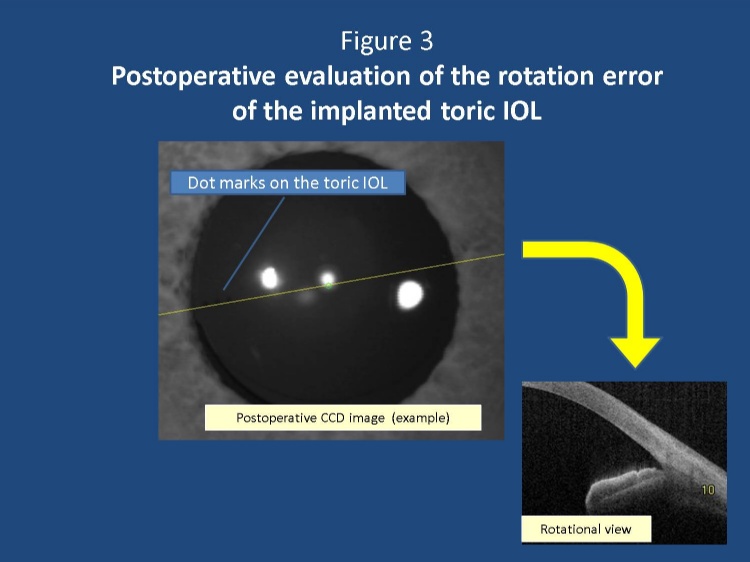 Figure 3
Postoperative evaluation of the rotation error of the implanted toric IOL

Dot marks on the toric IOL

Postoperative CCD image (example)

10

Rotational view